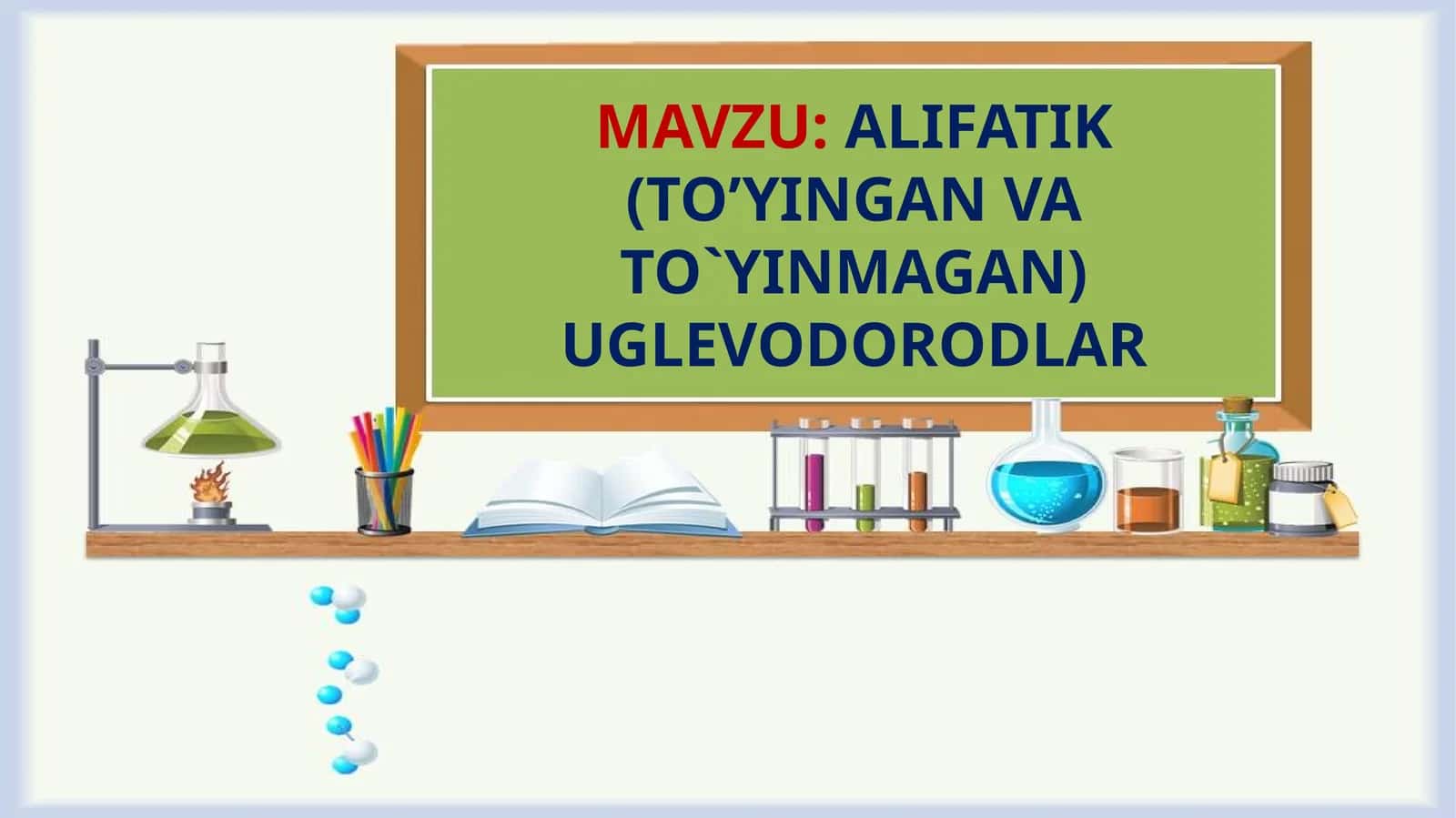 MAVZU: ALIFATIK (TO’YINGAN VA TO`YINMAGAN) UGLEVODORODLAR